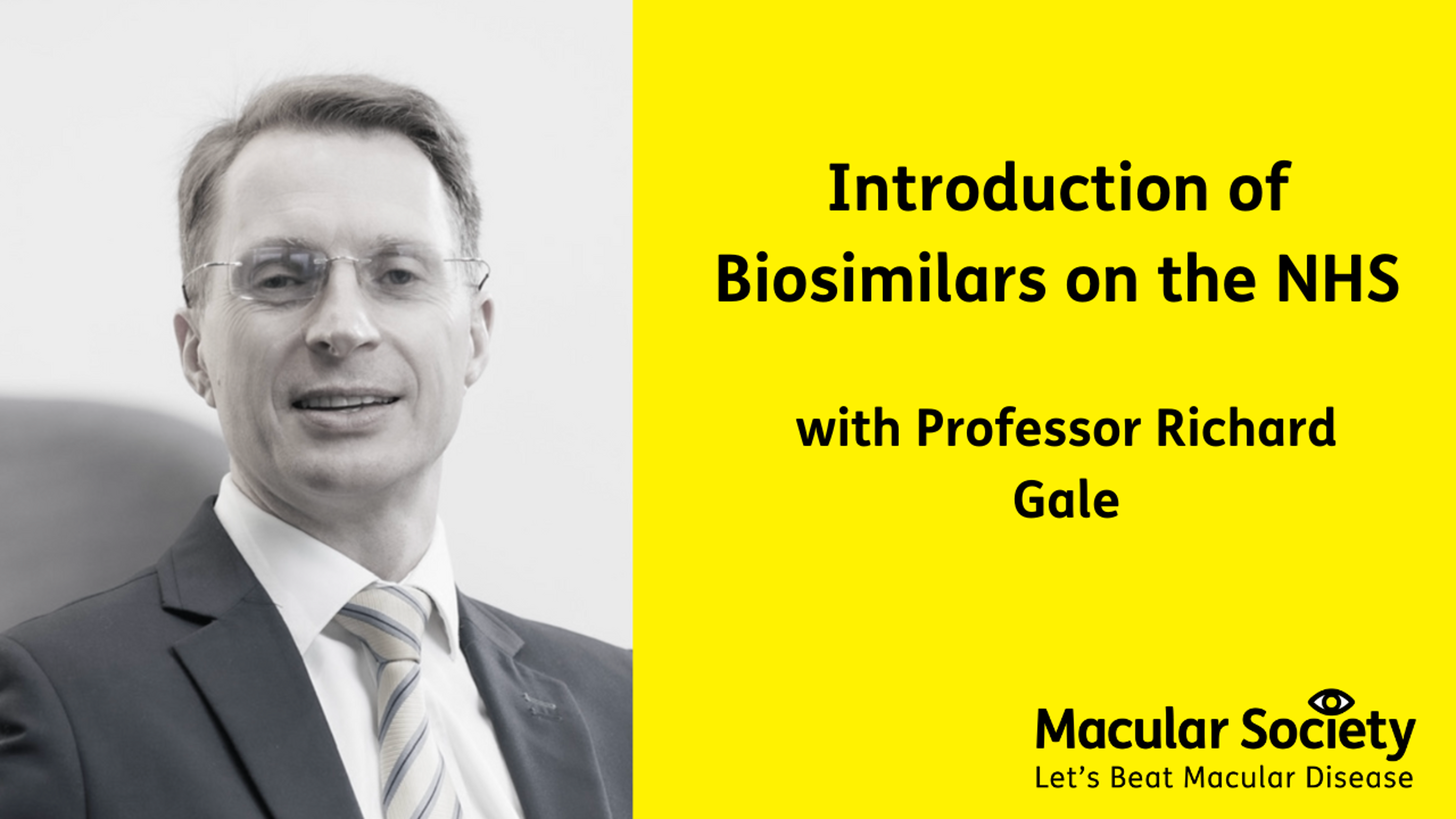 Introduction of Biosimilars on the NHS

with Professor Richard Gale

Macular Society
Let's Beat Macular Disease